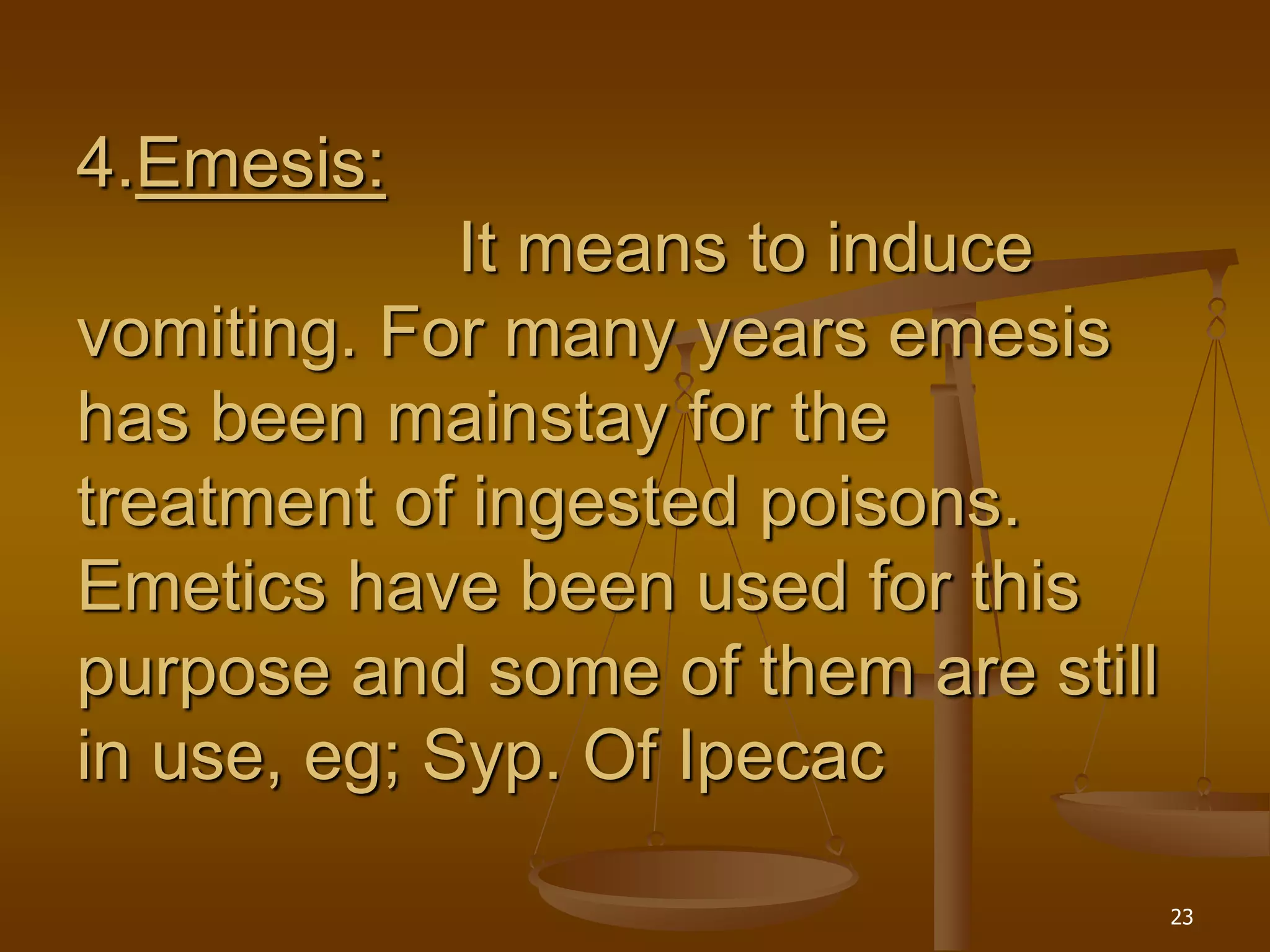 4.Emesis:

It means to induce vomiting. For many years emesis has been mainstay for the treatment of ingested poisons. Emetics have been used for this purpose and some of them are still in use, eg; Syp. Of Ipecac

23